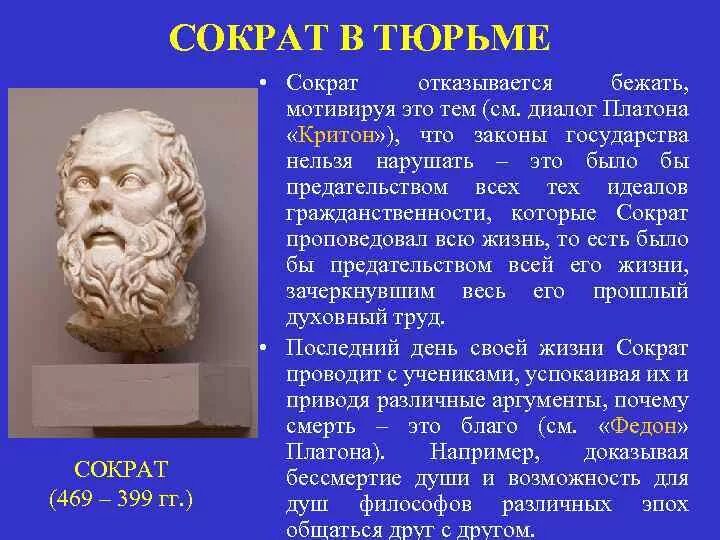 СОКРАТ В ТЮРЬМЕ

• Сократ отказывается бежать, мотивируя это тем (см. диалог Платона «Критон»), что законы государства нельзя нарушать – это было бы предательством всех тех идеалов гражданственности, которые Сократ проповедовал всю жизнь, то есть было бы предательством всей его жизни, зачеркнувшим весь его прошлый духовный труд.

• Последний день своей жизни Сократ проводит с учениками, успокаивая их и приводя различные аргументы, почему смерть – это благо (см. «Федон» Платона). Например, доказывая бессмертие души и возможность для душ философов различных эпох общаться друг с другом.

СОКРАТ
(469 – 399 гг.)